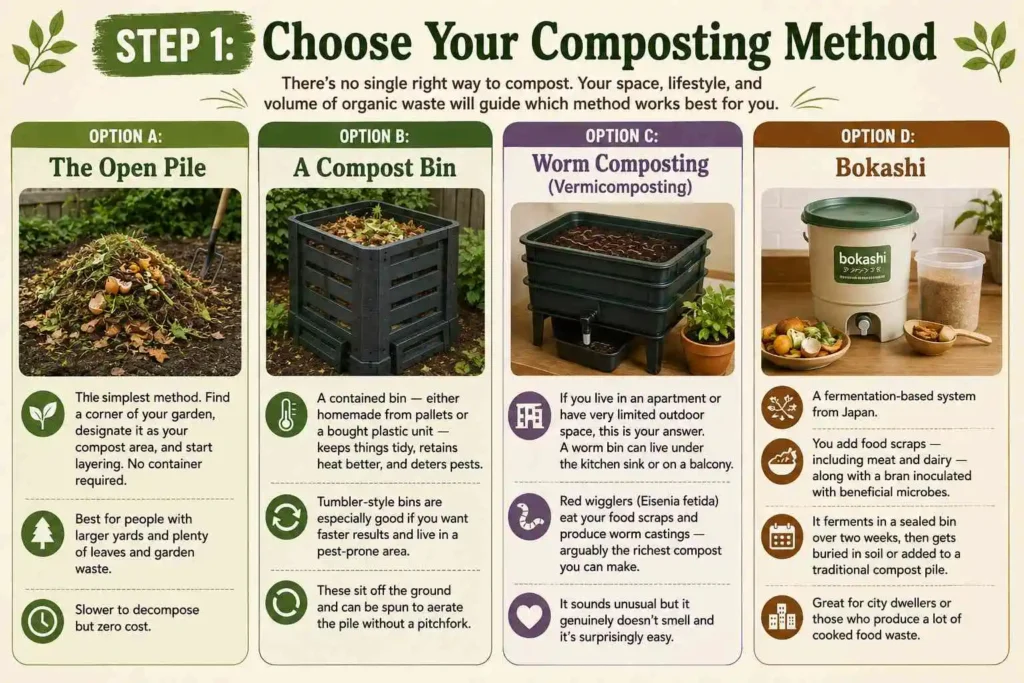 STEP 1: Choose Your Composting Method

There's no single right way to compost. Your space, lifestyle, and volume of organic waste will guide which method works best for you.

OPTION A:
The Open Pile

Thle simplest method. Find a corner of your garden, designate it as your compost area, and start layering. No container required.

Best for people with larger yards and plenty of leaves and garden waste.

Slower to decompose but zero cost.

OPTION B:
A Compost Bin

A contained bin — either homemade from pallets or a bought plastic unit — keeps things tidy, retains heat better, and deters pests.

Tumbler-style bins are especially good if you want faster results and live in a pest-prone area.

These sit off the ground and can be spun to aerate the pile without a pitchfork.

OPTION C:
Worm Composting
(Vermicomposting)

If you live in an apartment or have very limited outdoor space, this is your answer. A worm bin can live under the kitchen sink or on a balcony.

Red wigglers (Eisenia fetida) eat your food scraps and produce worm castings — arguably the richest compost you can make.

It sounds unusual but it genuinely doesn't smell and it's surprisingly easy.

OPTION D:
Bokashi

bokashi

A fermentation-based system from Japan.

You add food scraps — including meat and dairy — along with a bran inoculated with beneficial microbes.

It ferments in a sealed bin over two weeks, then gets buried in soil or added to a traditional compost pile.

Great for city dwellers or those who produce a lot of cooked food waste.